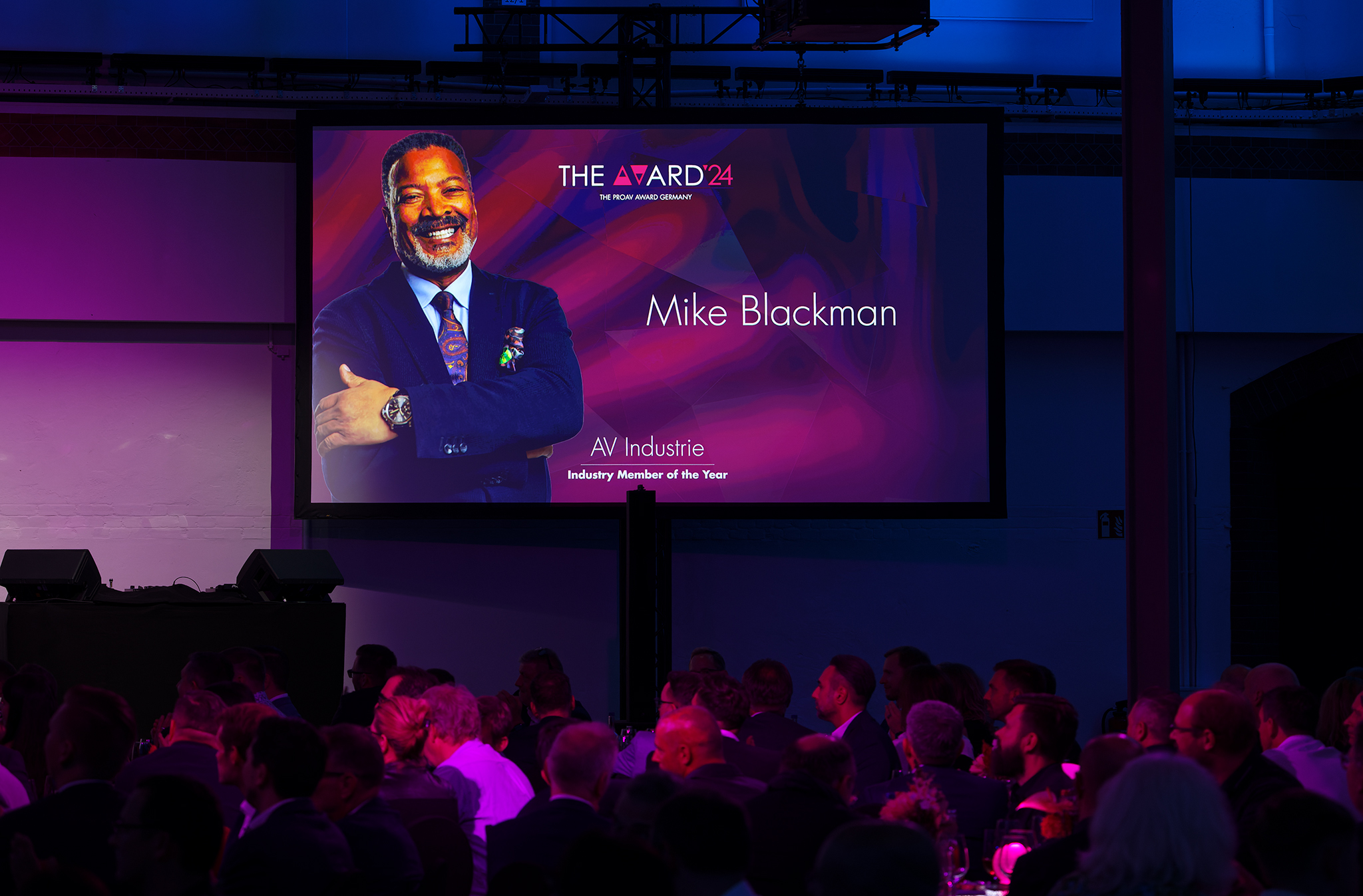 THE AWARD'24
THE PROAV AWARD GERMANY

Mike Blackman

AV Industrie
Industry Member of the Year